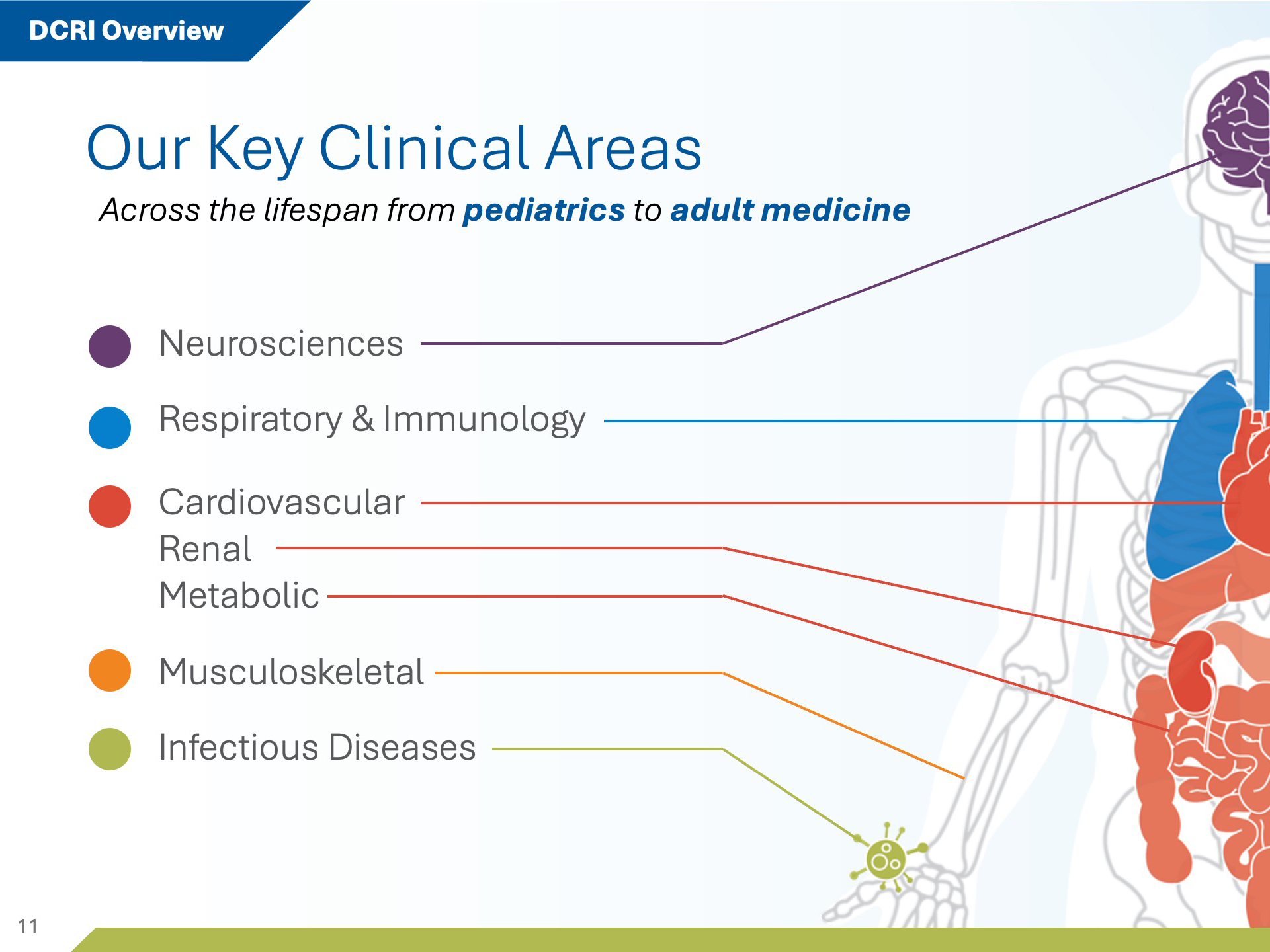 DCRI Overview

Our Key Clinical Areas

Across the lifespan from pediatrics to adult medicine

Neurosciences

Respiratory & Immunology

Cardiovascular
Renal
Metabolic

Musculoskeletal

Infectious Diseases

11